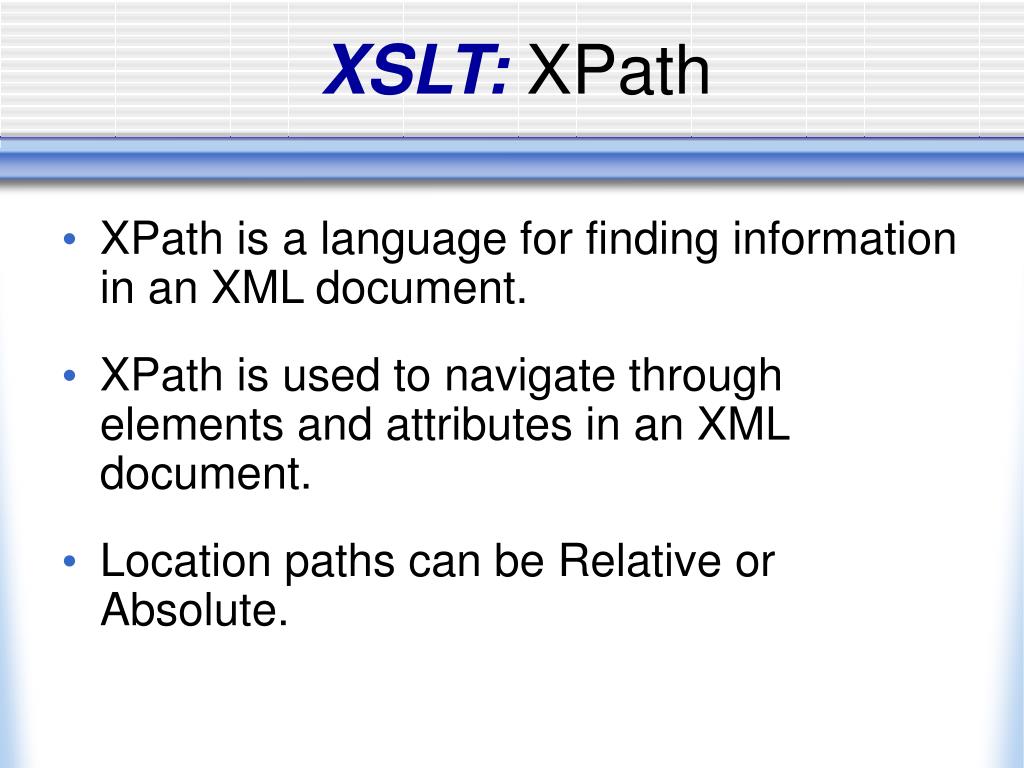 XSLT: XPath

• XPath is a language for finding information in an XML document.

• XPath is used to navigate through elements and attributes in an XML document.

• Location paths can be Relative or Absolute.